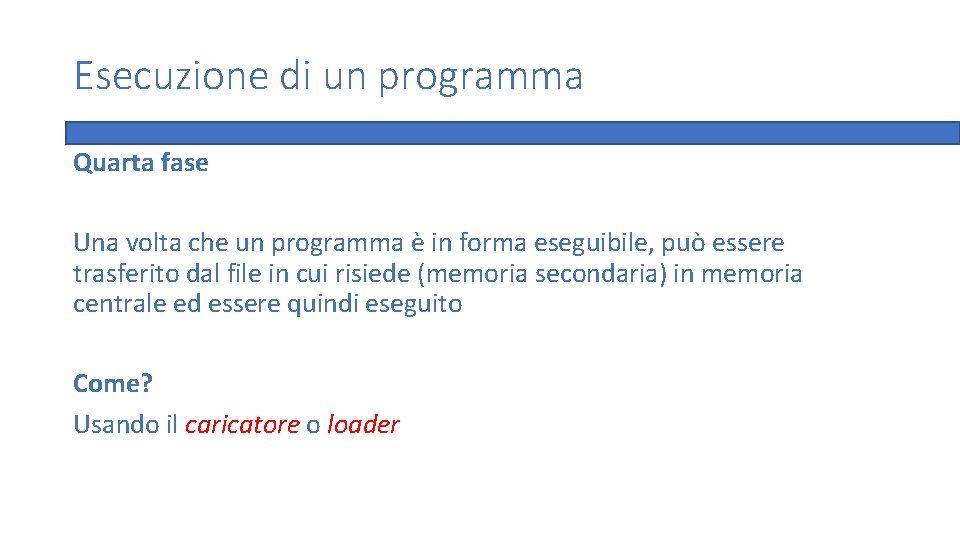 Esecuzione di un programma

Quarta fase

Una volta che un programma è in forma eseguibile, può essere trasferito dal file in cui risiede (memoria secondaria) in memoria centrale ed essere quindi eseguito

Come?

Usando il caricatore o loader